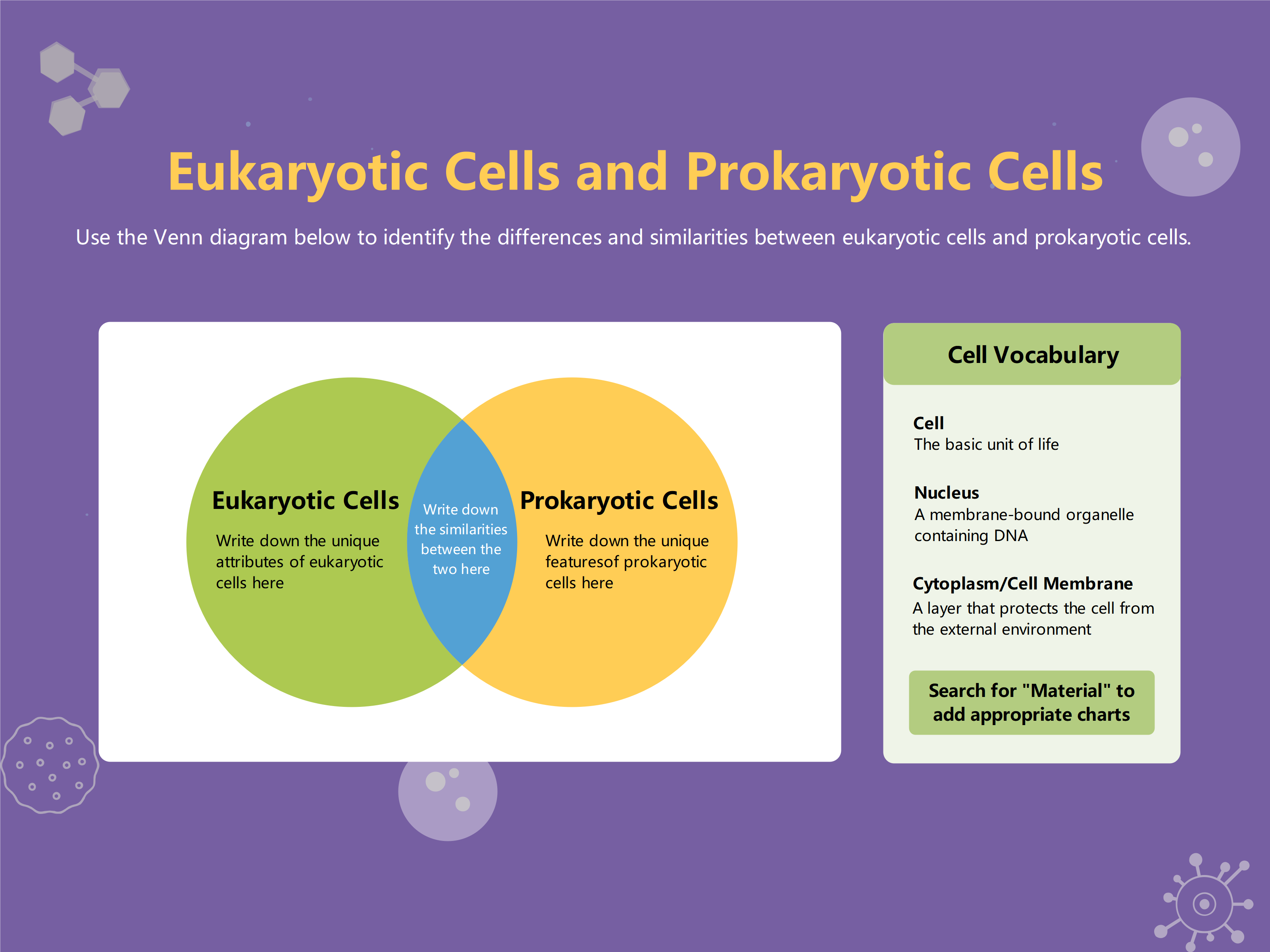 Eukaryotic Cells and Prokaryotic Cells

Use the Venn diagram below to identify the differences and similarities between eukaryotic cells and prokaryotic cells.

Eukaryotic Cells

Write down the unique attributes of eukaryotic cells here

Write down the similarities between the two here

Prokaryotic Cells

Write down the unique featuresof prokaryotic cells here

Cell Vocabulary

Cell
The basic unit of life

Nucleus
A membrane-bound organelle containing DNA

Cytoplasm/Cell Membrane
A layer that protects the cell from the external environment

Search for "Material" to add appropriate charts